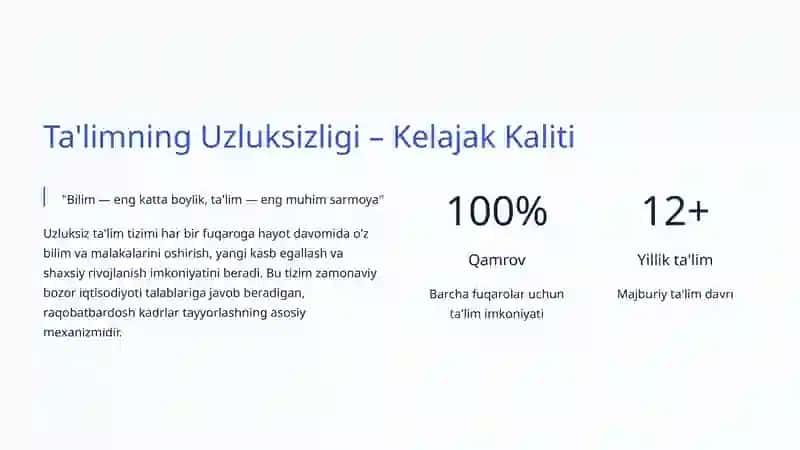 Ta'limning Uzluksizligi – Kelajak Kaliti

"Bilim — eng katta boylik, ta'lim — eng muhim sarmoya"

Uzluksiz ta'lim tizimi har bir fuqaroga hayot davomida o'z bilim va malakalarini oshirish, yangi kasb egallash va shaxsiy rivojlanish imkoniyatini beradi. Bu tizim zamonaviy bozor iqtisodiyoti talablariga javob beradigan, raqobatbardosh kadrlar tayyorlashning asosiy mexanizmidir.

100%

Qamrov

Barcha fuqarolar uchun ta'lim imkoniyati

12+

Yillik ta'lim

Majburiy ta'lim davri